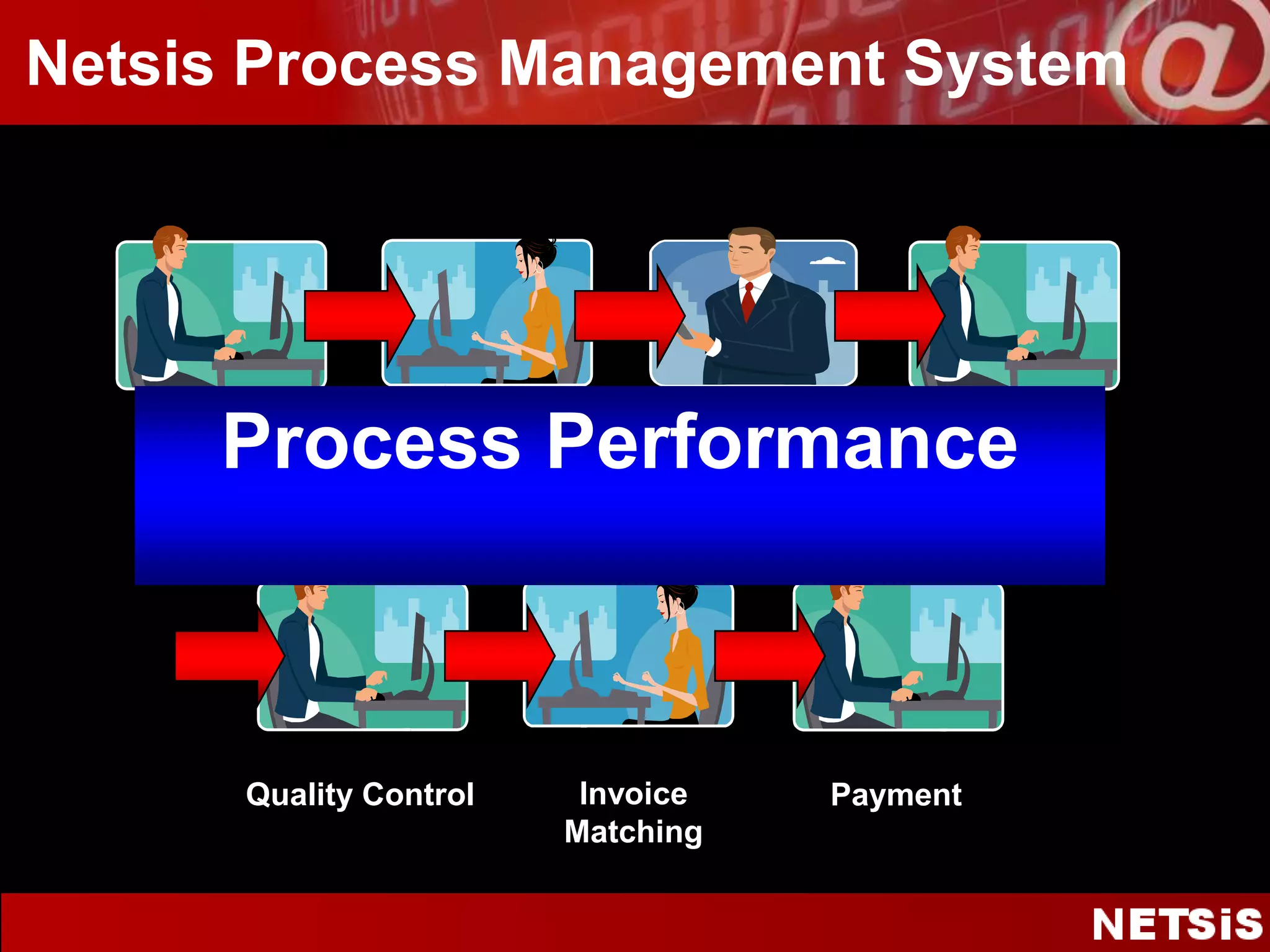 Netsis Process Management System

Process Performance

Quality Control

Invoice Matching

Payment

NETSiS